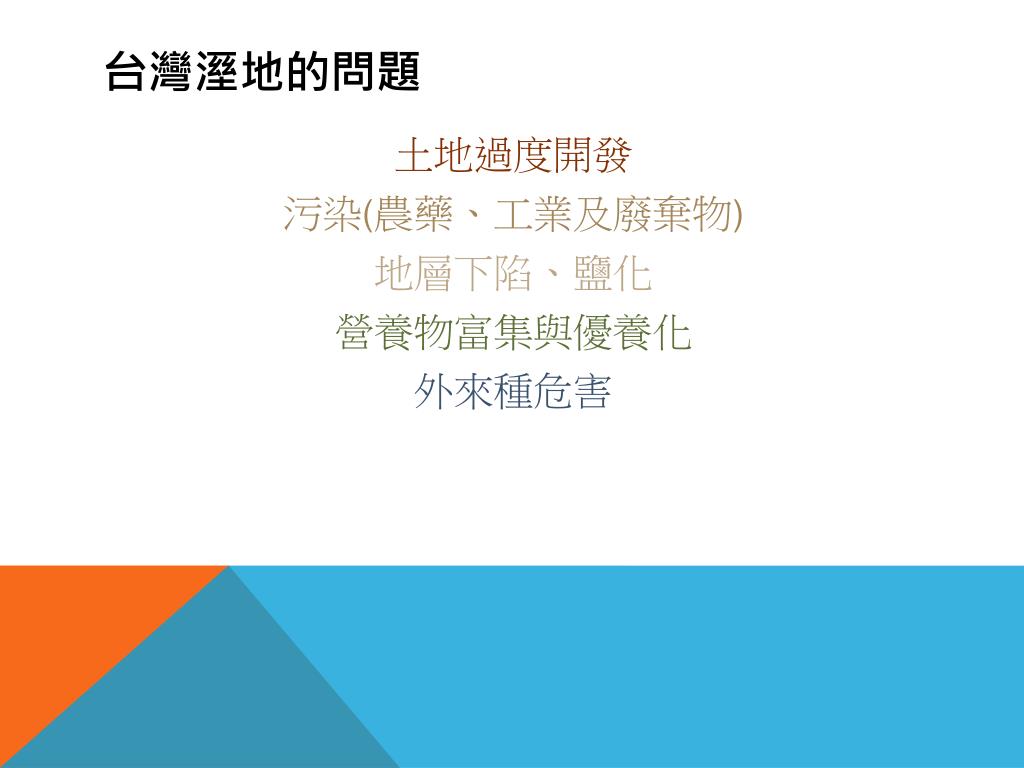 台灣溼地的問題

土地過度開發
污染(農藥、工業及廢棄物)
地層下陷、鹽化
營養物富集與優養化
外來種危害